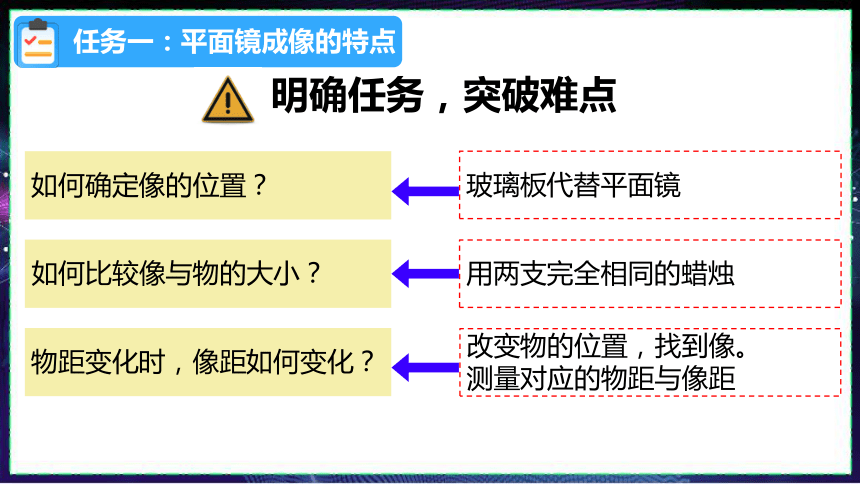 任务一：平面镜成像的特点

明确任务，突破难点

如何确定像的位置？

玻璃板代替平面镜

如何比较像与物的大小？

用两支完全相同的蜡烛

物距变化时，像距如何变化？

改变物的位置，找到像。测量对应的物距与像距